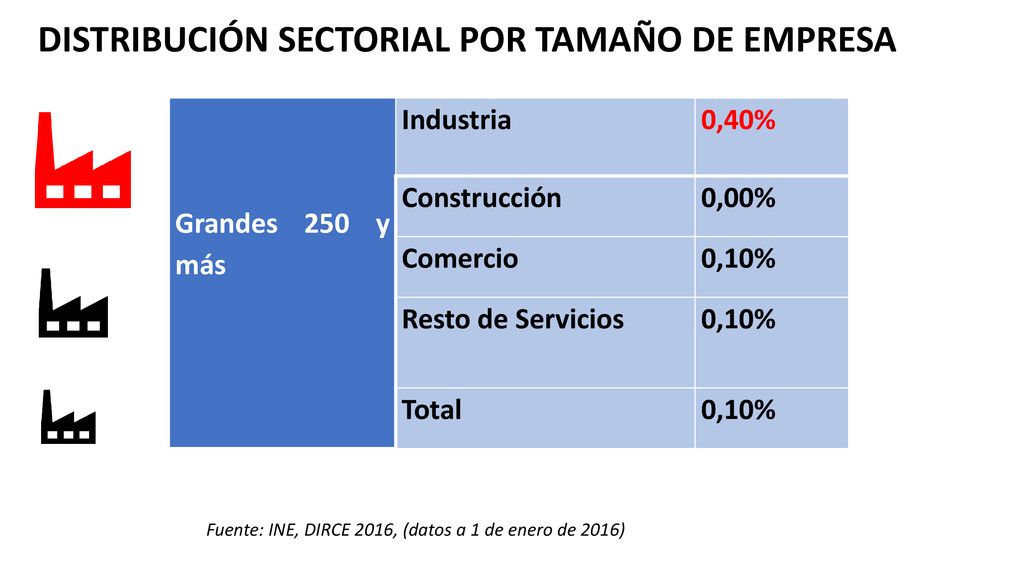 DISTRIBUCIÓN SECTORIAL POR TAMAÑO DE EMPRESA

| Grandes 250 y más | Industria | 0,40% |
|---|---|---|
| | Construcción | 0,00% |
| | Comercio | 0,10% |
| | Resto de Servicios | 0,10% |
| | Total | 0,10% |

Fuente: INE, DIRCE 2016, (datos a 1 de enero de 2016)